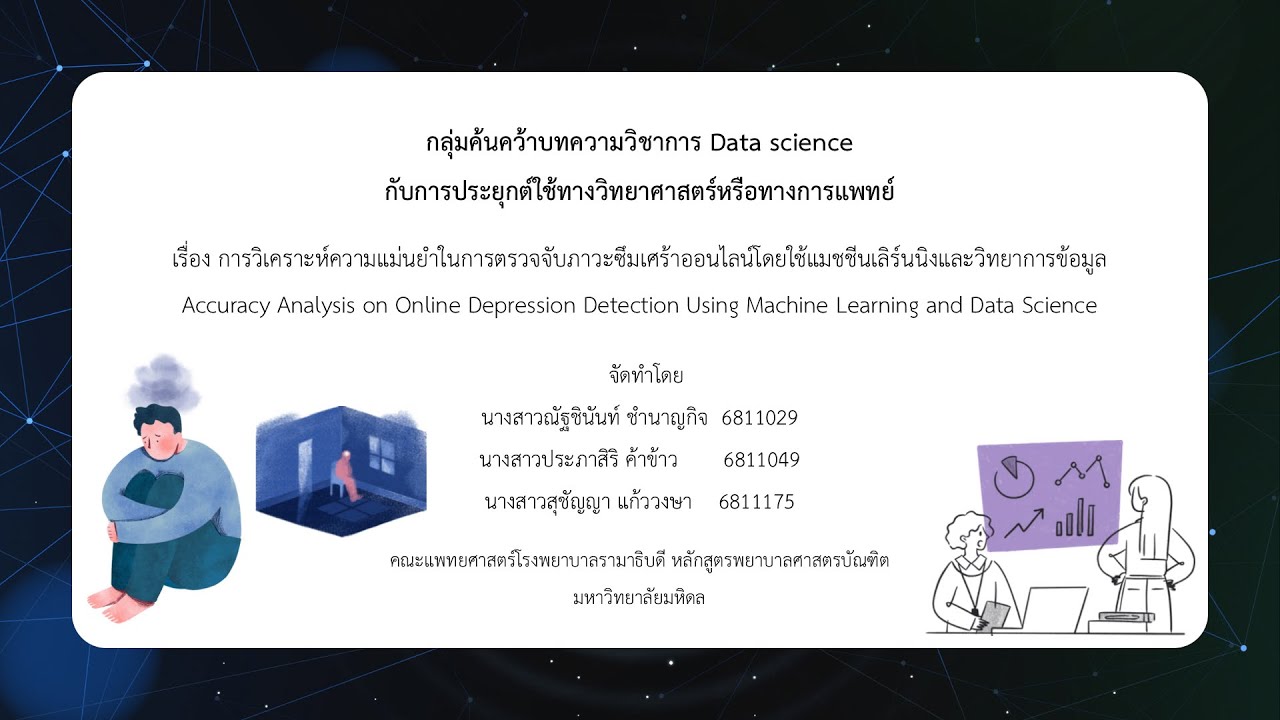 กลุ่มค้นคว้าบทความวิชาการ Data science
กับการประยุกต์ใช้ทางวิทยาศาสตร์หรือทางการแพทย์

เรื่อง การวิเคราะห์ความแม่นยำในการตรวจจับภาวะซึมเศร้าออนไลน์โดยใช้แมชชีนเลิร์นนิงและวิทยาการข้อมูล
Accuracy Analysis on Online Depression Detection Using Machine Learning and Data Science

จัดทำโดย
นางสาวณัฐชินันท์ ชำนาญกิจ 6811029
นางสาวประภาสิริ ค้าข้าว 6811049
นางสาวสุชัญญา แก้ววงษา 6811175

คณะแพทยศาสตร์โรงพยาบาลรามาธิบดี หลักสูตรพยาบาลศาสตรบัณฑิต
มหาวิทยาลัยมหิดล